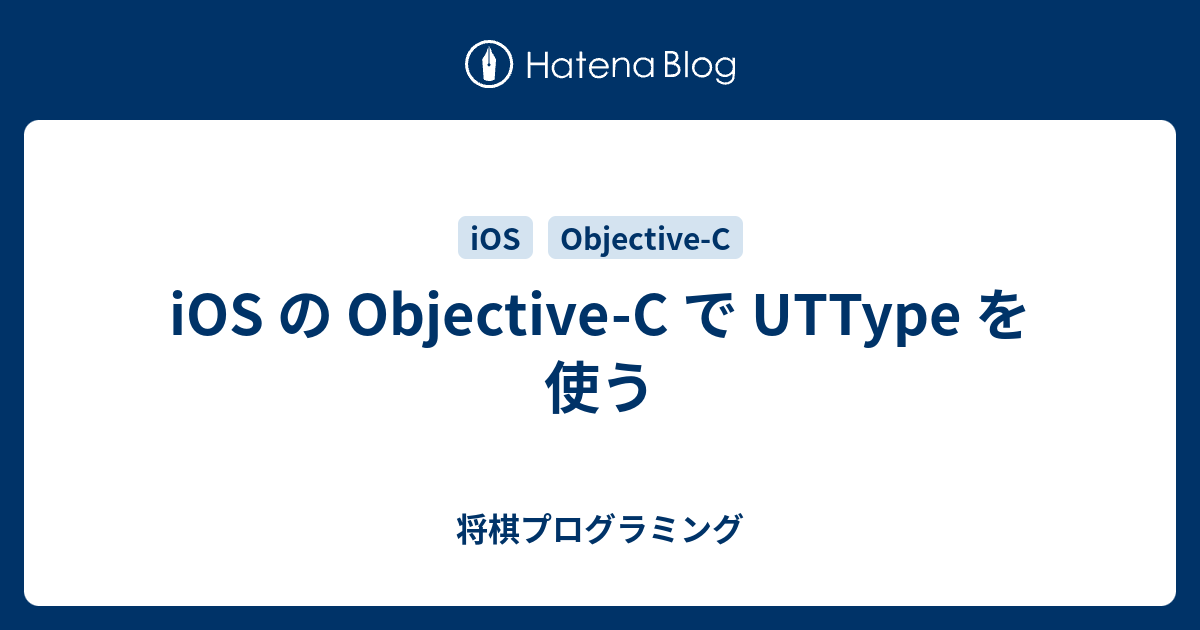 Hatena Blog

iOS

Objective-C

iOS の Objective-C で UTType を使う

将棋プログラミング